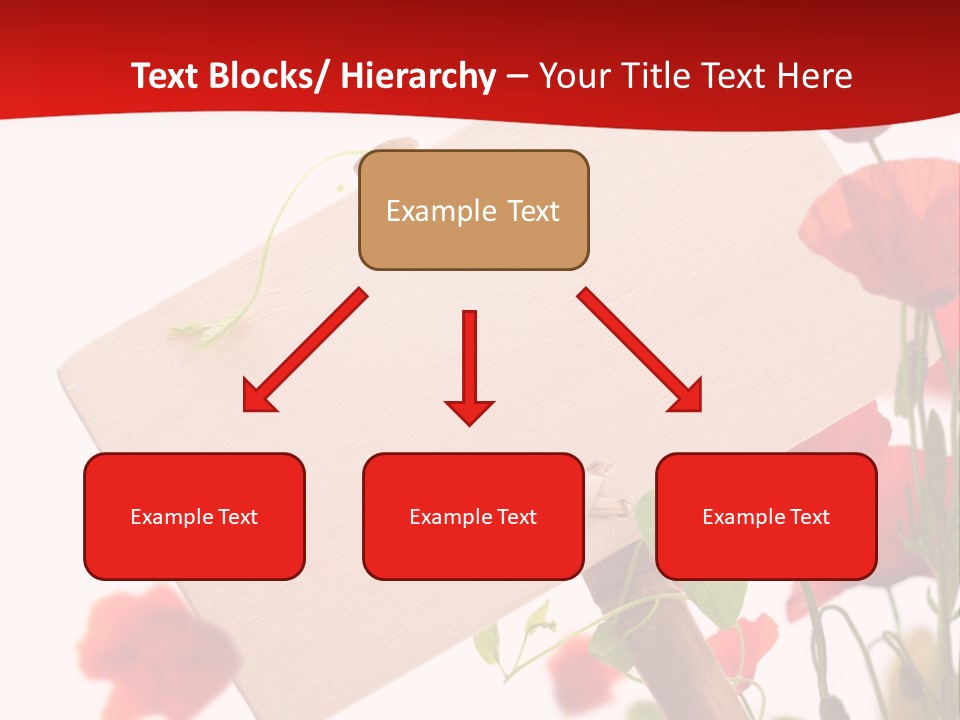 Text Blocks/ Hierarchy – Your Title Text Here

Example Text

Example Text

Example Text

Example Text